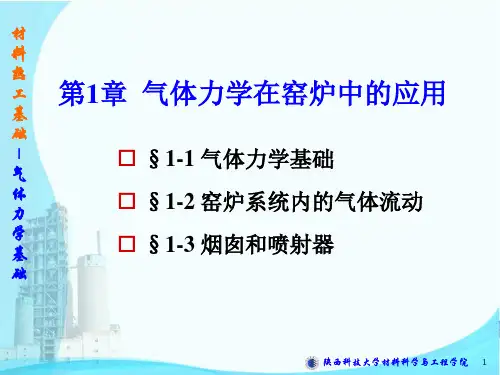 材料热工基础—气体力学基础

第1章 气体力学在窑炉中的应用

□ §1-1 气体力学基础

□ §1-2 窑炉系统内的气体流动

□ §1-3 烟囱和喷射器

陕西科技大学材料科学与工程学院 1